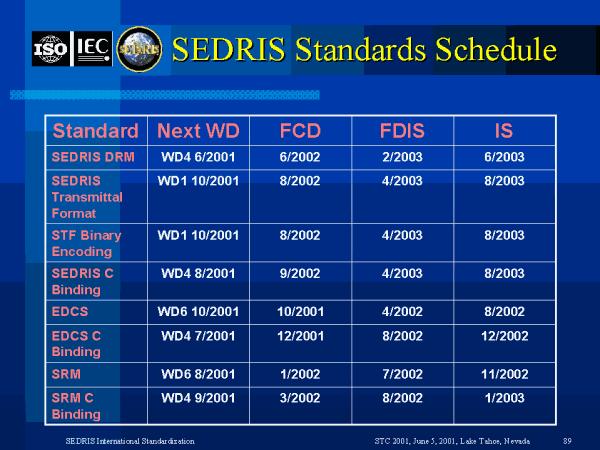 ISO IEC SEDRIS

SEDRIS Standards Schedule

| Standard | Next WD | FCD | FDIS | IS |
|---|---|---|---|---|
| SEDRIS DRM | WD4 6/2001 | 6/2002 | 2/2003 | 6/2003 |
| SEDRIS Transmittal Format | WD1 10/2001 | 8/2002 | 4/2003 | 8/2003 |
| STF Binary Encoding | WD1 10/2001 | 8/2002 | 4/2003 | 8/2003 |
| SEDRIS C Binding | WD4 8/2001 | 9/2002 | 4/2003 | 8/2003 |
| EDCS | WD6 10/2001 | 10/2001 | 4/2002 | 8/2002 |
| EDCS C Binding | WD4 7/2001 | 12/2001 | 8/2002 | 12/2002 |
| SRM | WD6 8/2001 | 1/2002 | 7/2002 | 11/2002 |
| SRM C Binding | WD4 9/2001 | 3/2002 | 8/2002 | 1/2003 |

SEDRIS International Standardization

STC 2001, June 5, 2001, Lake Tahoe, Nevada 89